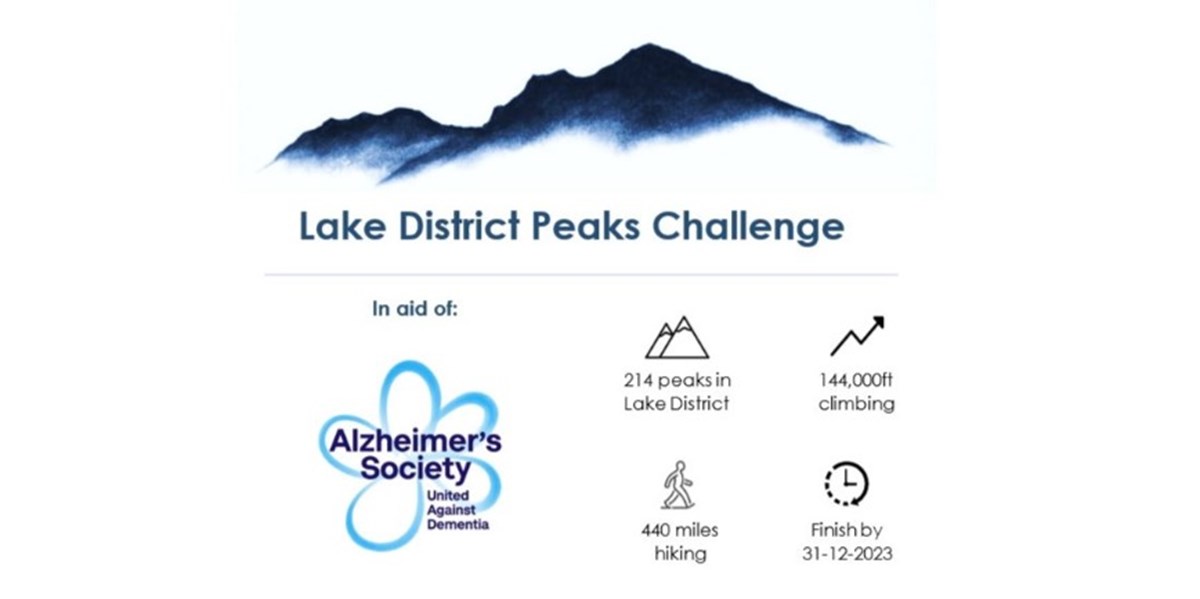 Lake District Peaks Challenge

In aid of:

Alzheimer's Society
United Against Dementia

214 peaks in Lake District

144,000ft climbing

440 miles hiking

Finish by 31-12-2023